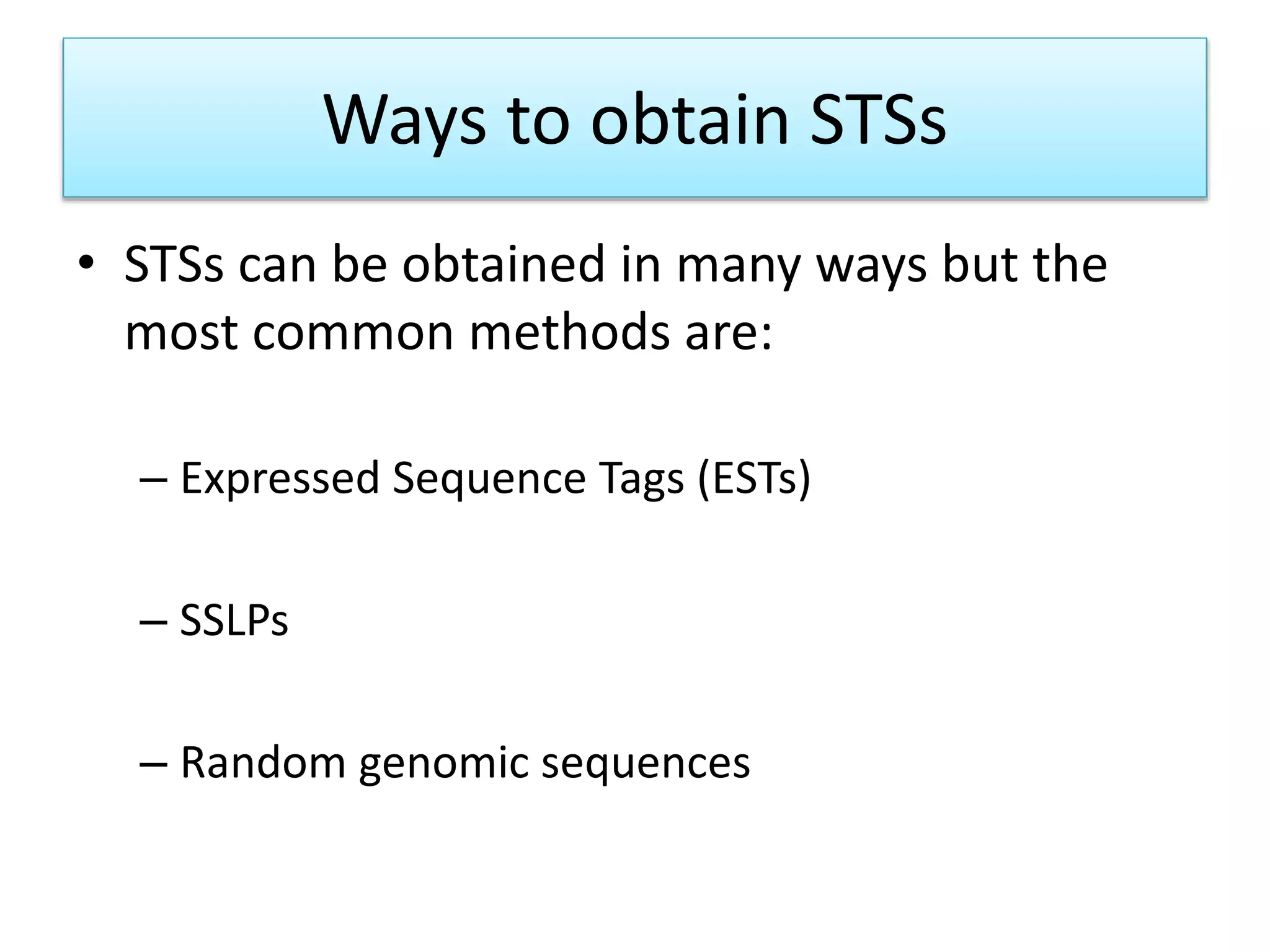 Ways to obtain STSs

• STSs can be obtained in many ways but the most common methods are:

– Expressed Sequence Tags (ESTs)

– SSLPs

– Random genomic sequences